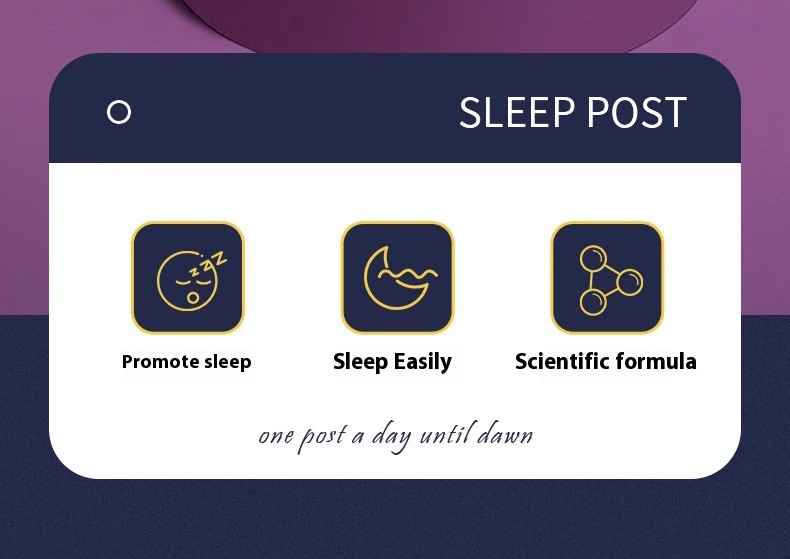 SLEEP POST

Promote sleep

Sleep Easily

Scientific formula

one post a day until dawn